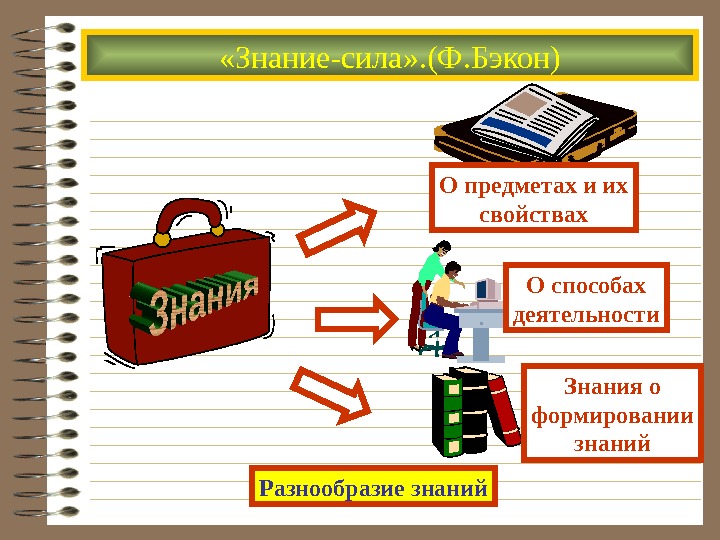 «Знание-сила».(Ф.Бэкон)

Знания

О предметах и их свойствах

О способах деятельности

Знания о формировании знаний

Разнообразие знаний